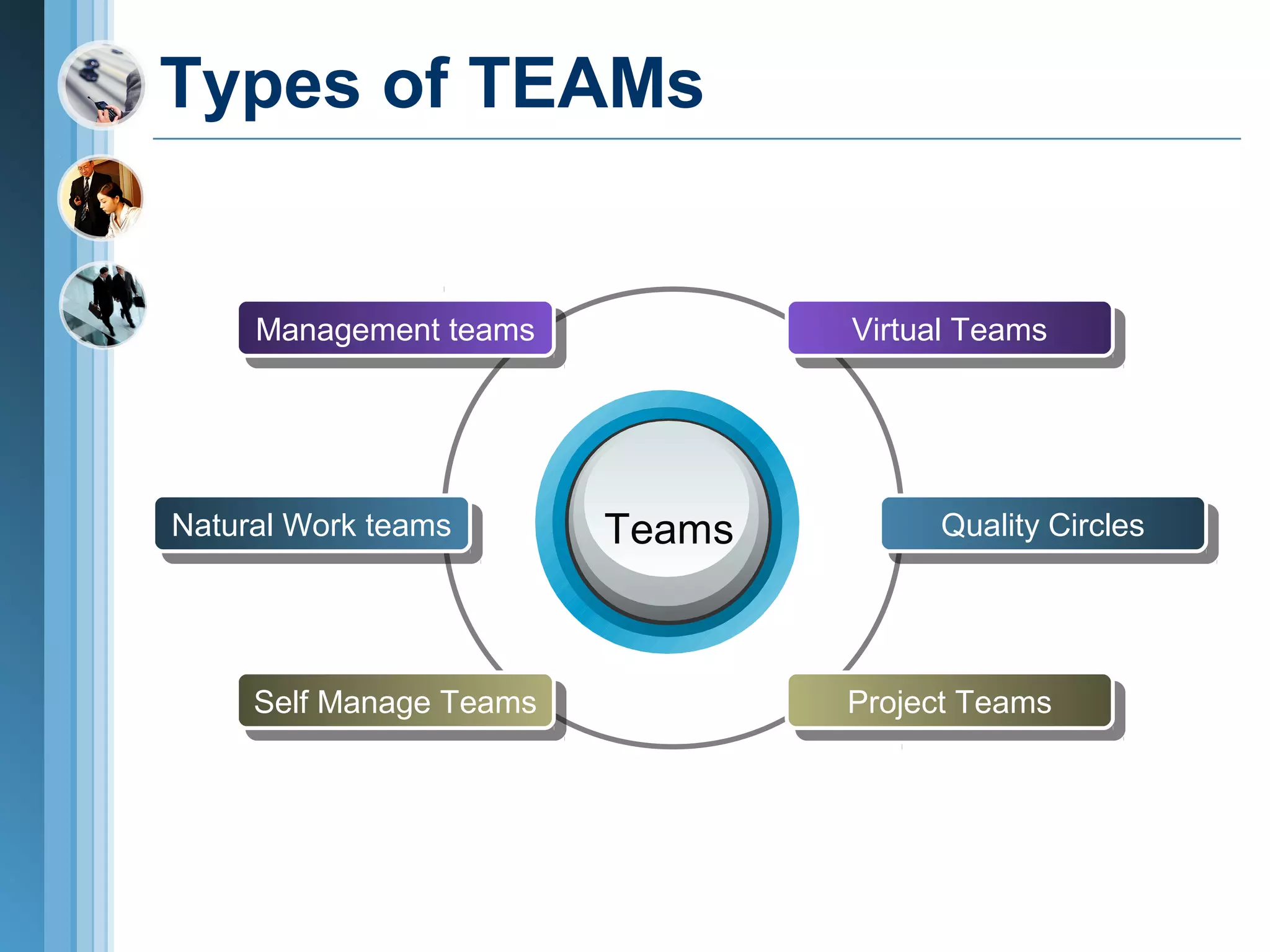 Types of TEAMs

Management teams

Virtual Teams

Natural Work teams

Teams

Quality Circles

Self Manage Teams

Project Teams